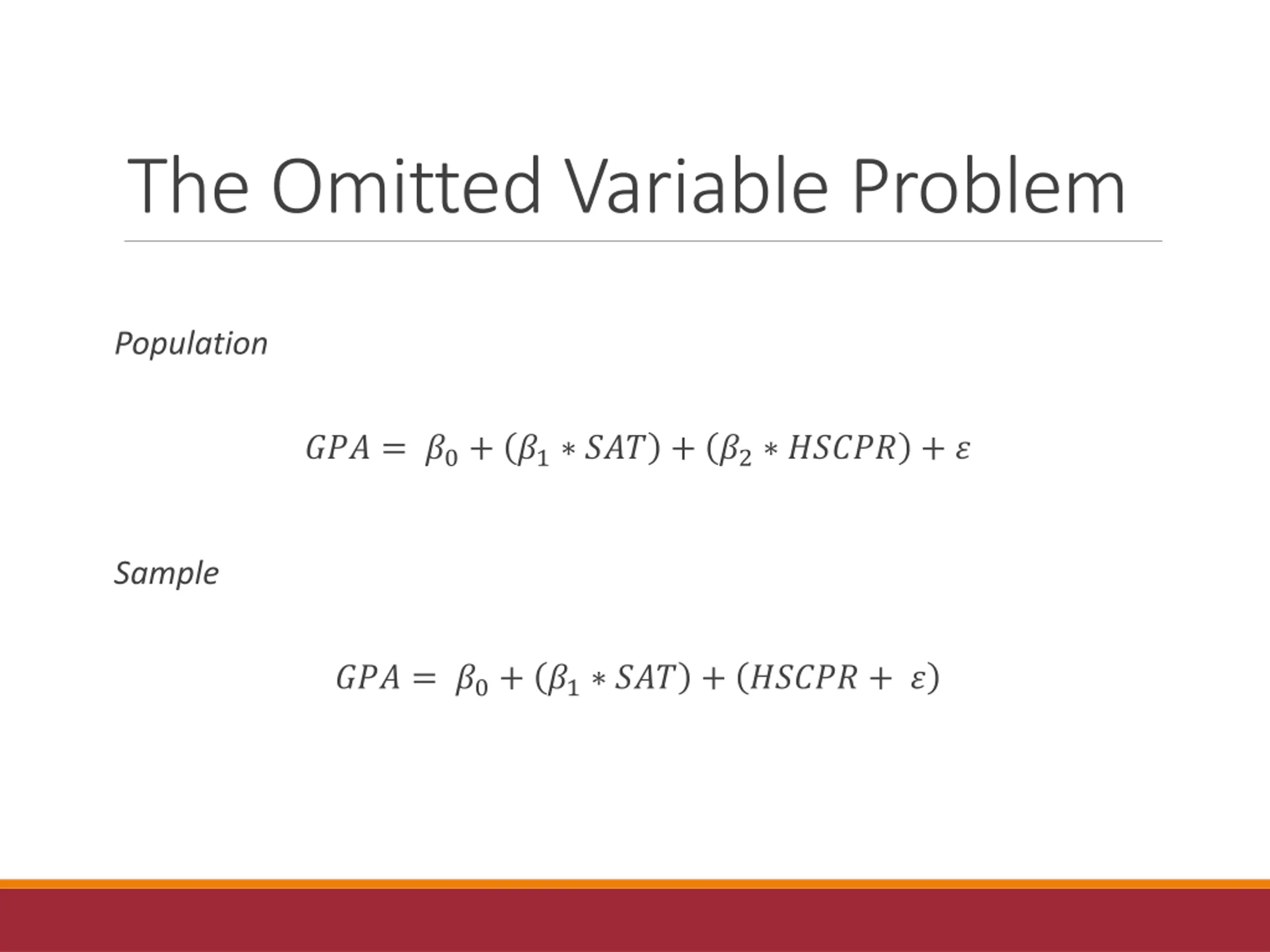 The Omitted Variable Problem

Population

$GPA = \beta_0 + (\beta_1 * SAT) + (\beta_2 * HSCPR) + \varepsilon$

Sample

$GPA = \beta_0 + (\beta_1 * SAT) + (HSCPR + \varepsilon)$